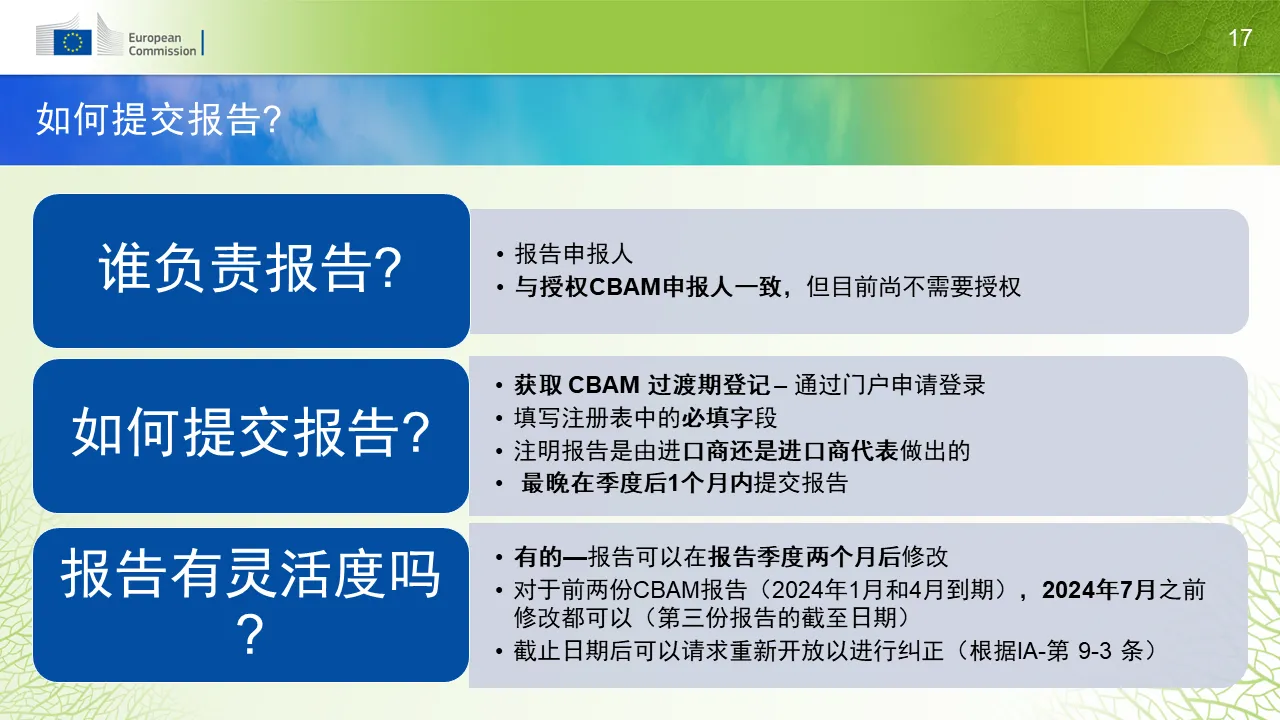 European Commission

17

如何提交报告?

谁负责报告?

• 报告申报人
• 与授权CBAM申报人一致，但目前尚不需要授权

如何提交报告?

• 获取 CBAM 过渡期登记 – 通过门户申请登录
• 填写注册表中的必填字段
• 注明报告是由进口商还是进口商代表做出的
• 最晚在季度后1个月内提交报告

报告有灵活度吗?

• 有的—报告可以在报告季度两个月后修改
• 对于前两份CBAM报告（2024年1月和4月到期），2024年7月之前修改都可以（第三份报告的截至日期）
• 截止日期后可以请求重新开放以进行纠正（根据IA-第 9-3 条）